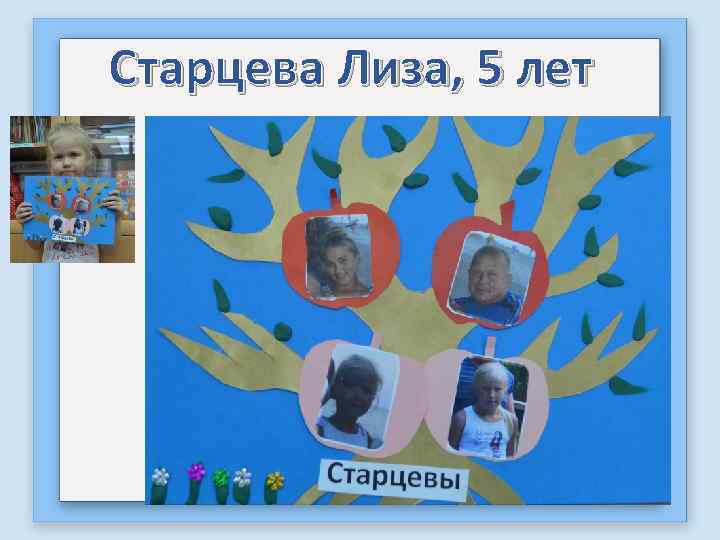 Старцева Лиза, 5 лет

Старцевы